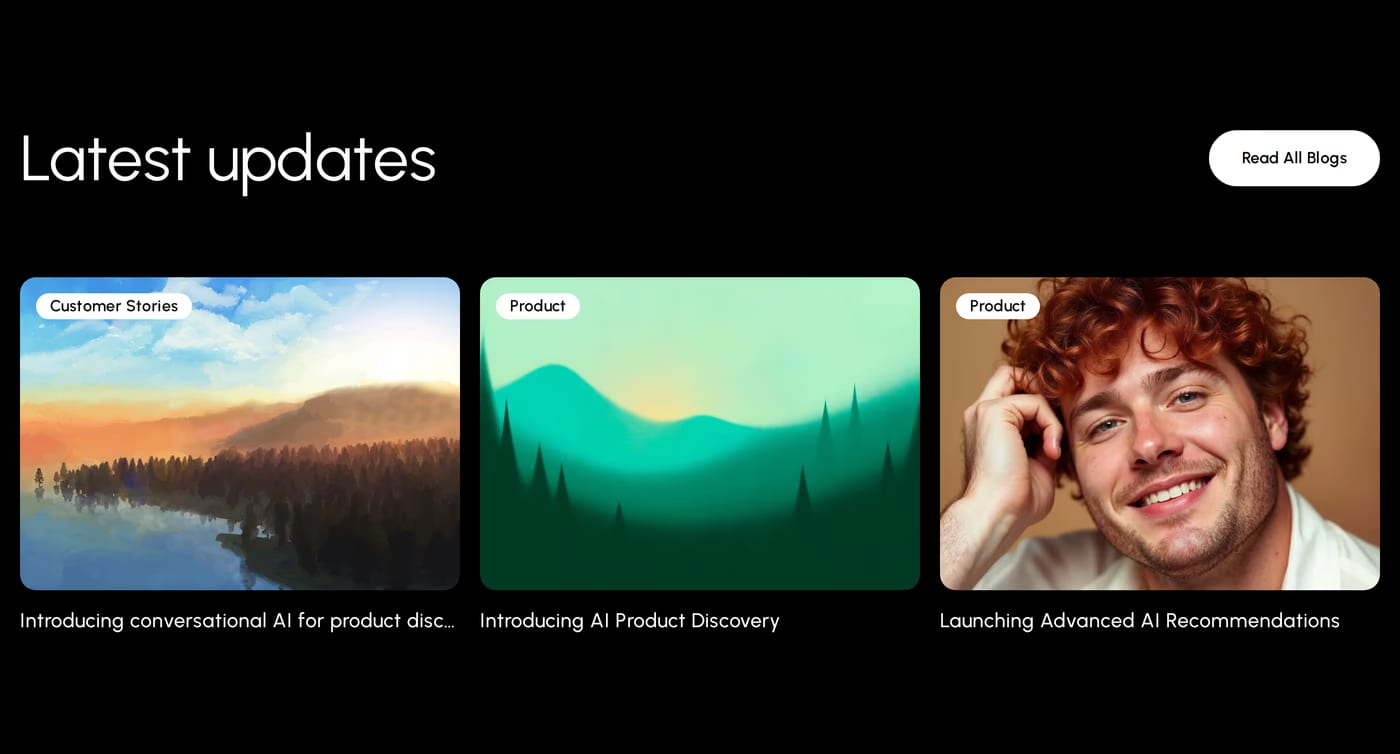 Latest updates

Read All Blogs

Customer Stories

Introducing conversational AI for product disc...

Product

Introducing AI Product Discovery

Product

Launching Advanced AI Recommendations